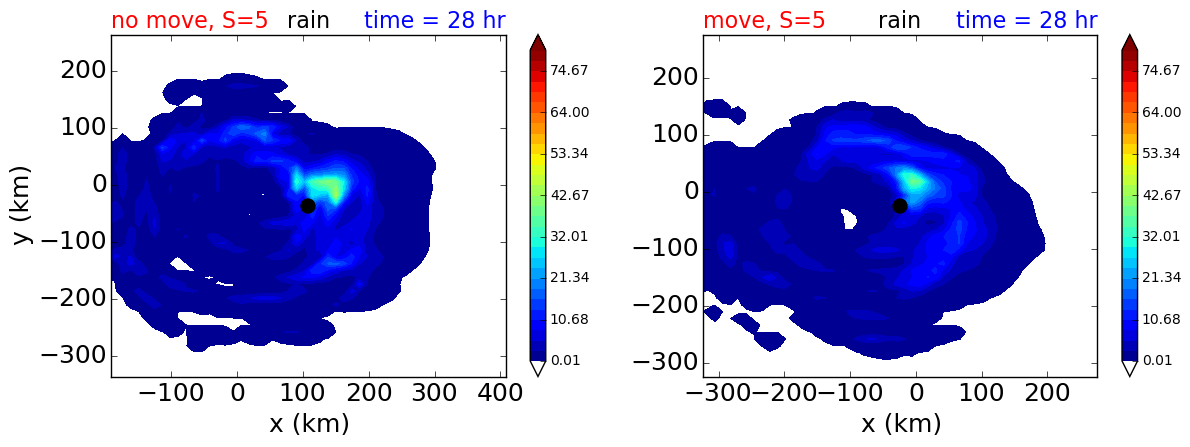 no move, S=5 rain time = 28 hr

200
100
0
−100
−200
−300
y (km)

−100 0 100 200 300 400
x (km)

74.67
64.00
53.34
42.67
32.01
21.34
10.68
0.01

move, S=5 rain time = 28 hr

200
100
0
−100
−200
−300

−300 −200 −100 0 100 200
x (km)

74.67
64.00
53.34
42.67
32.01
21.34
10.68
0.01